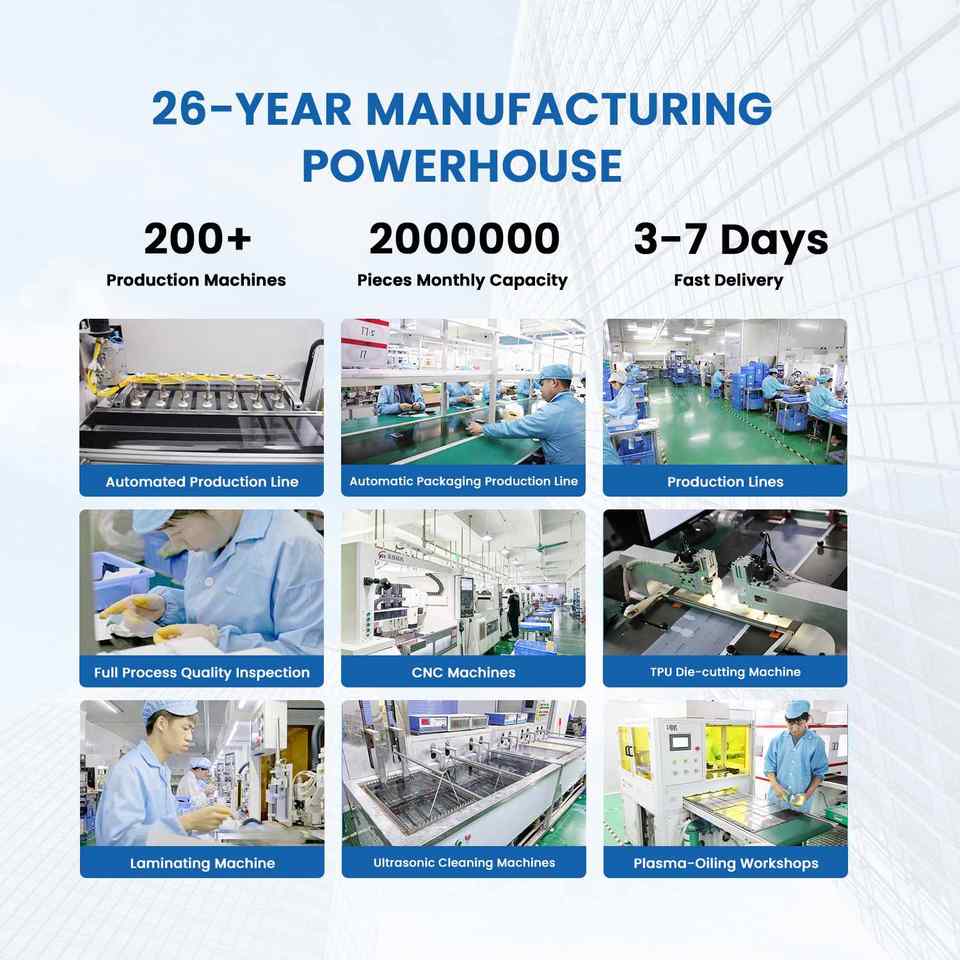 26-YEAR MANUFACTURING POWERHOUSE

200+
Production Machines

2000000
Pieces Monthly Capacity

3-7 Days
Fast Delivery

Automated Production Line

Automatic Packaging Production Line

Production Lines

Full Process Quality Inspection

CNC Machines

TPU Die-cutting Machine

Laminating Machine

Ultrasonic Cleaning Machines

Plasma-Oiling Workshops